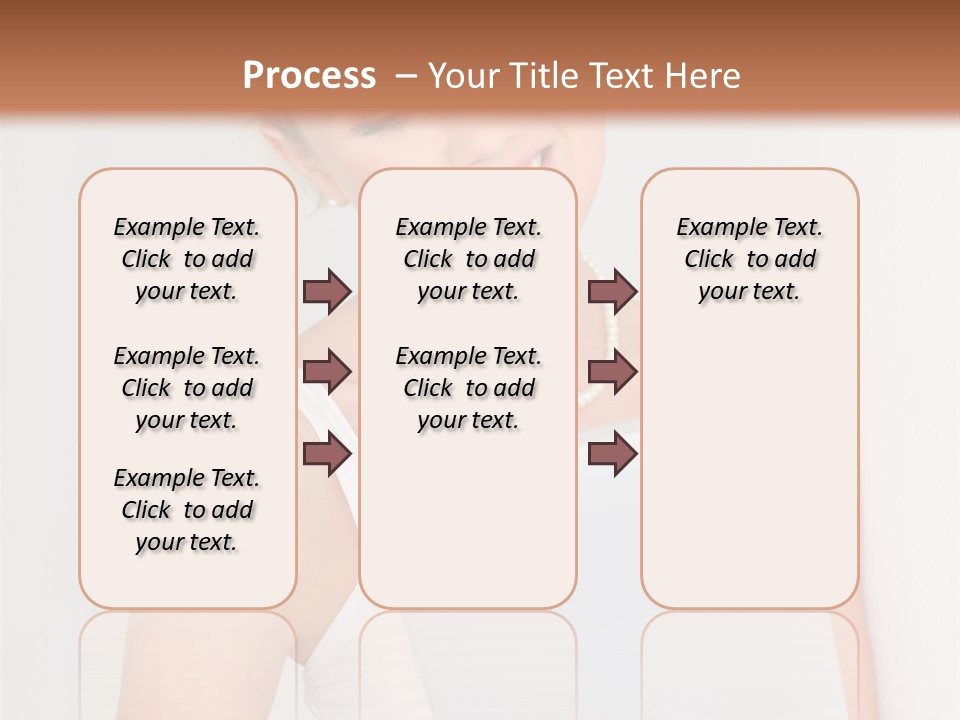 Process – Your Title Text Here

Example Text. Click to add your text.

Example Text. Click to add your text.

Example Text. Click to add your text.

Example Text. Click to add your text.

Example Text. Click to add your text.

Example Text. Click to add your text.